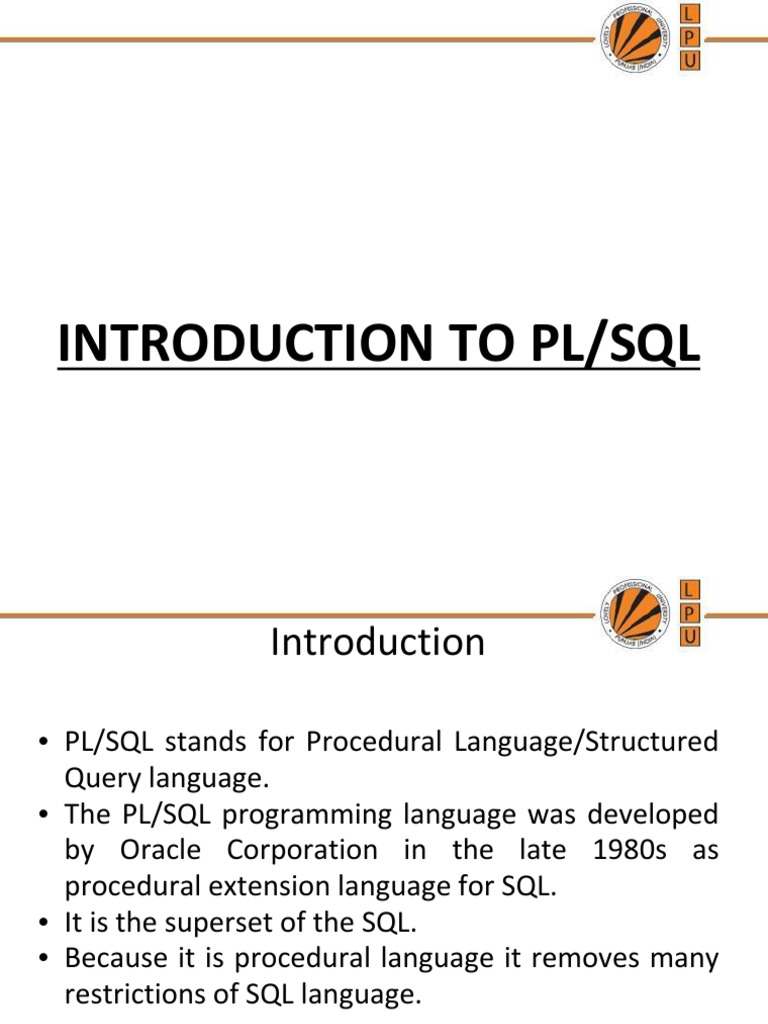 LOVELY PROFESSIONAL UNIVERSITY PUNJAB (INDIA)
L
P
U

INTRODUCTION TO PL/SQL

LOVELY PROFESSIONAL UNIVERSITY PUNJAB (INDIA)
L
P
U

Introduction

• PL/SQL stands for Procedural Language/Structured Query language.
• The PL/SQL programming language was developed by Oracle Corporation in the late 1980s as procedural extension language for SQL.
• It is the superset of the SQL.
• Because it is procedural language it removes many restrictions of SQL language.